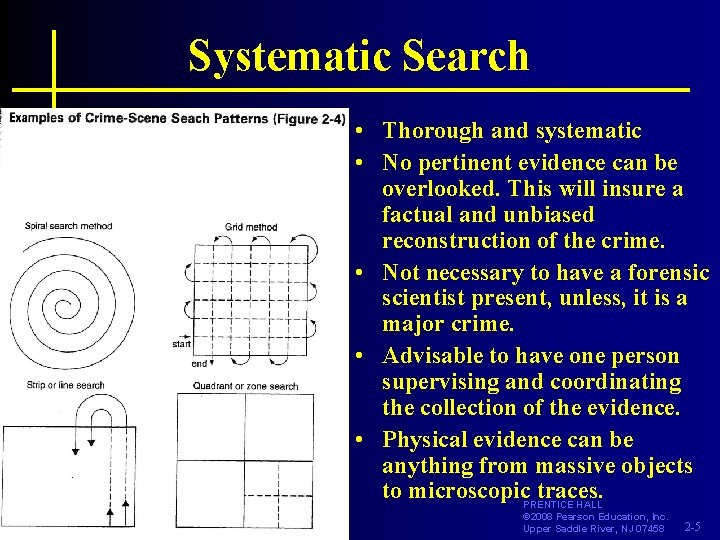 Systematic Search

Examples of Crime-Scene Seach Patterns (Figure 2-4)

Spiral search method

Grid method

start

end

Strip or line search

Quadrant or zone search

• Thorough and systematic
• No pertinent evidence can be overlooked. This will insure a factual and unbiased reconstruction of the crime.
• Not necessary to have a forensic scientist present, unless, it is a major crime.
• Advisable to have one person supervising and coordinating the collection of the evidence.
• Physical evidence can be anything from massive objects to microscopic traces.

PRENTICE HALL
©2008 Pearson Education, Inc.
Upper Saddle River, NJ 07458

2-5